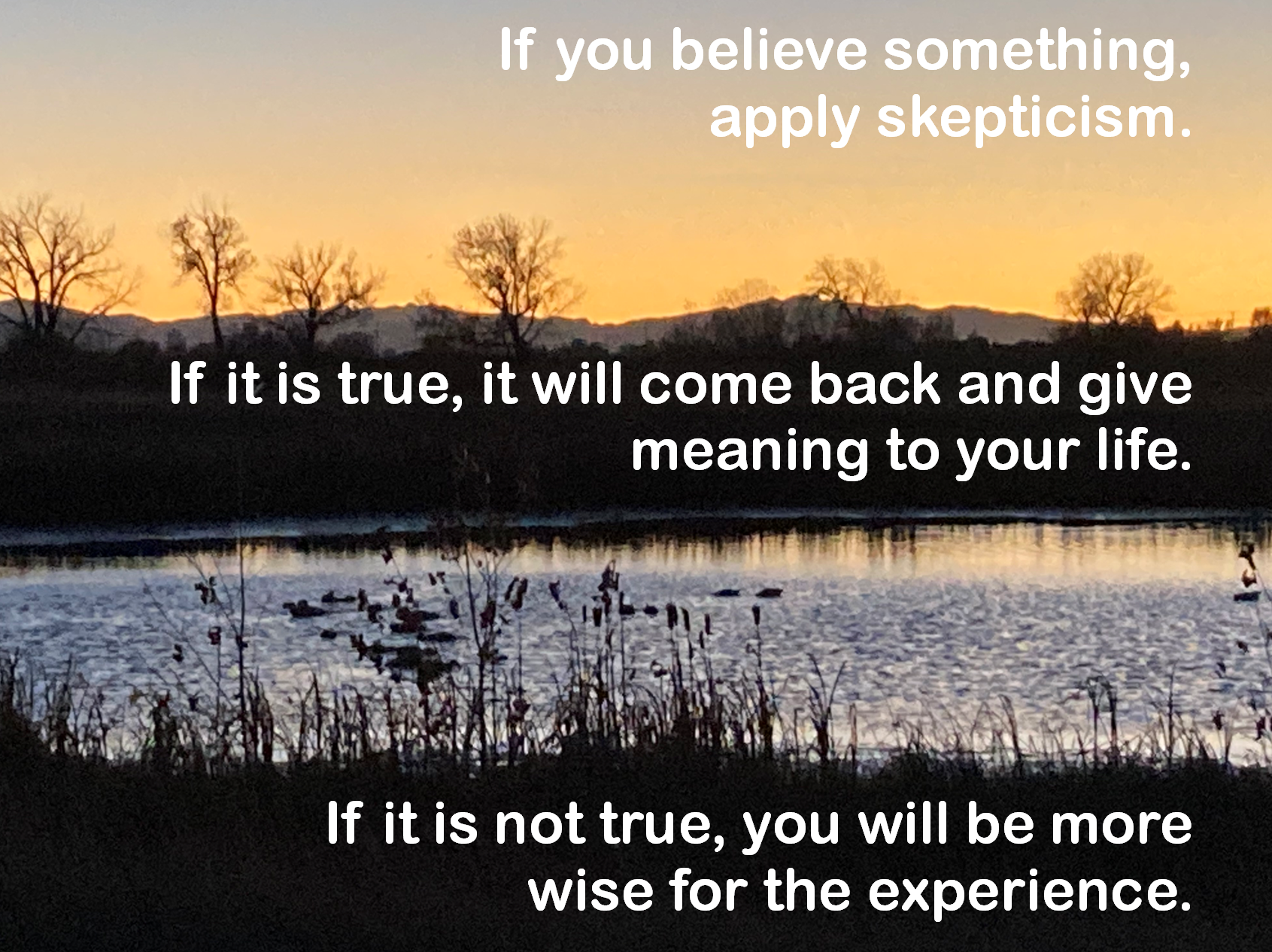 If you believe something, apply skepticism.

If it is true, it will come back and give meaning to your life.

If it is not true, you will be more wise for the experience.